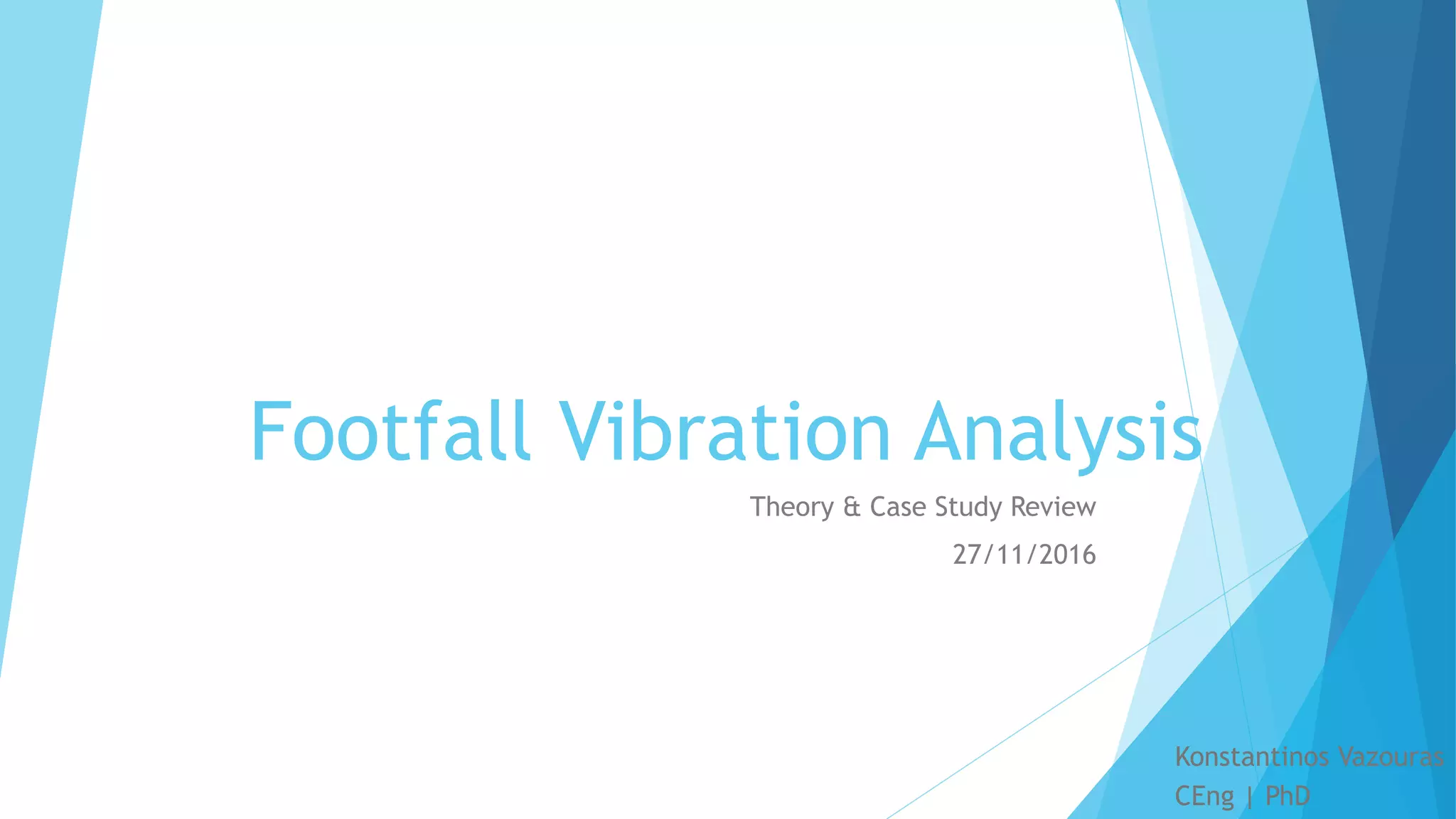 Footfall Vibration Analysis

Theory & Case Study Review

27/11/2016

Konstantinos Vazouras
CEng | PhD